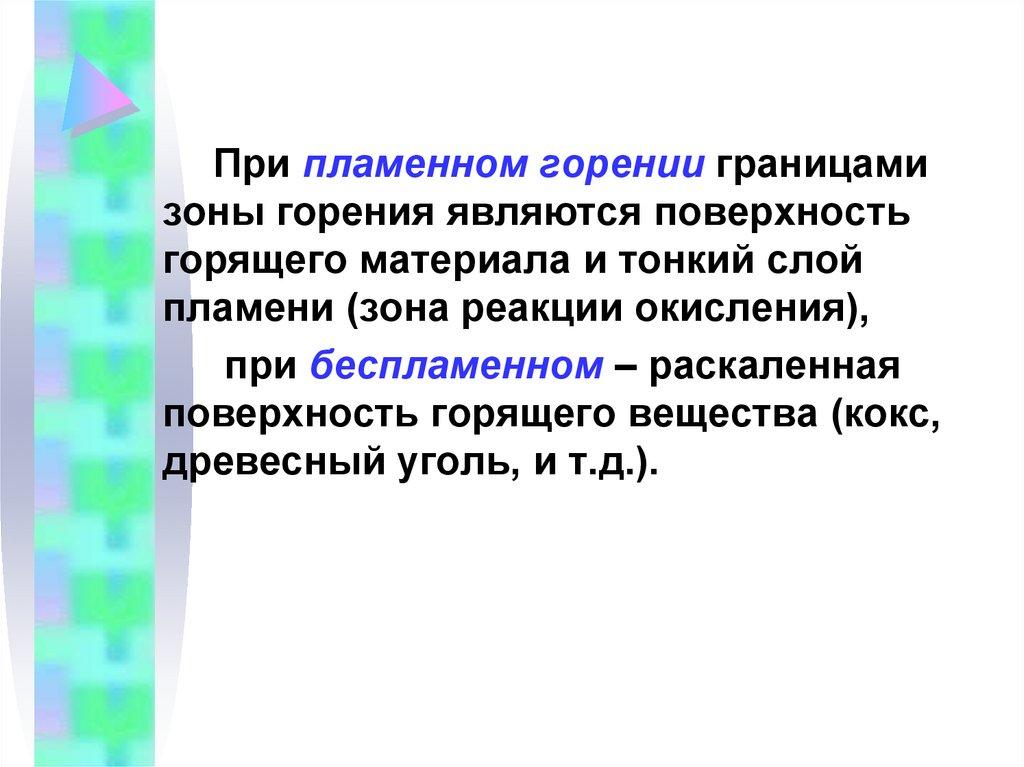 При пламенном горении границами зоны горения являются поверхность горящего материала и тонкий слой пламени (зона реакции окисления),

при беспламенном – раскаленная поверхность горящего вещества (кокс, древесный уголь, и т.д.).